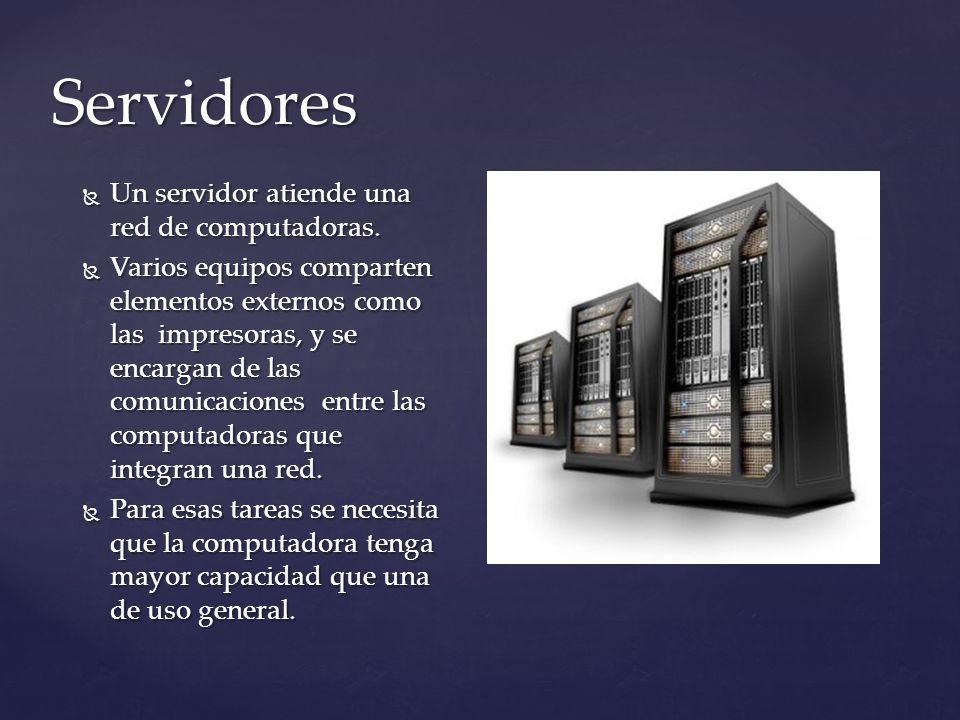 Servidores

Un servidor atiende una red de computadoras.

Varios equipos comparten elementos externos como las impresoras, y se encargan de las comunicaciones entre las computadoras que integran una red.

Para esas tareas se necesita que la computadora tenga mayor capacidad que una de uso general.